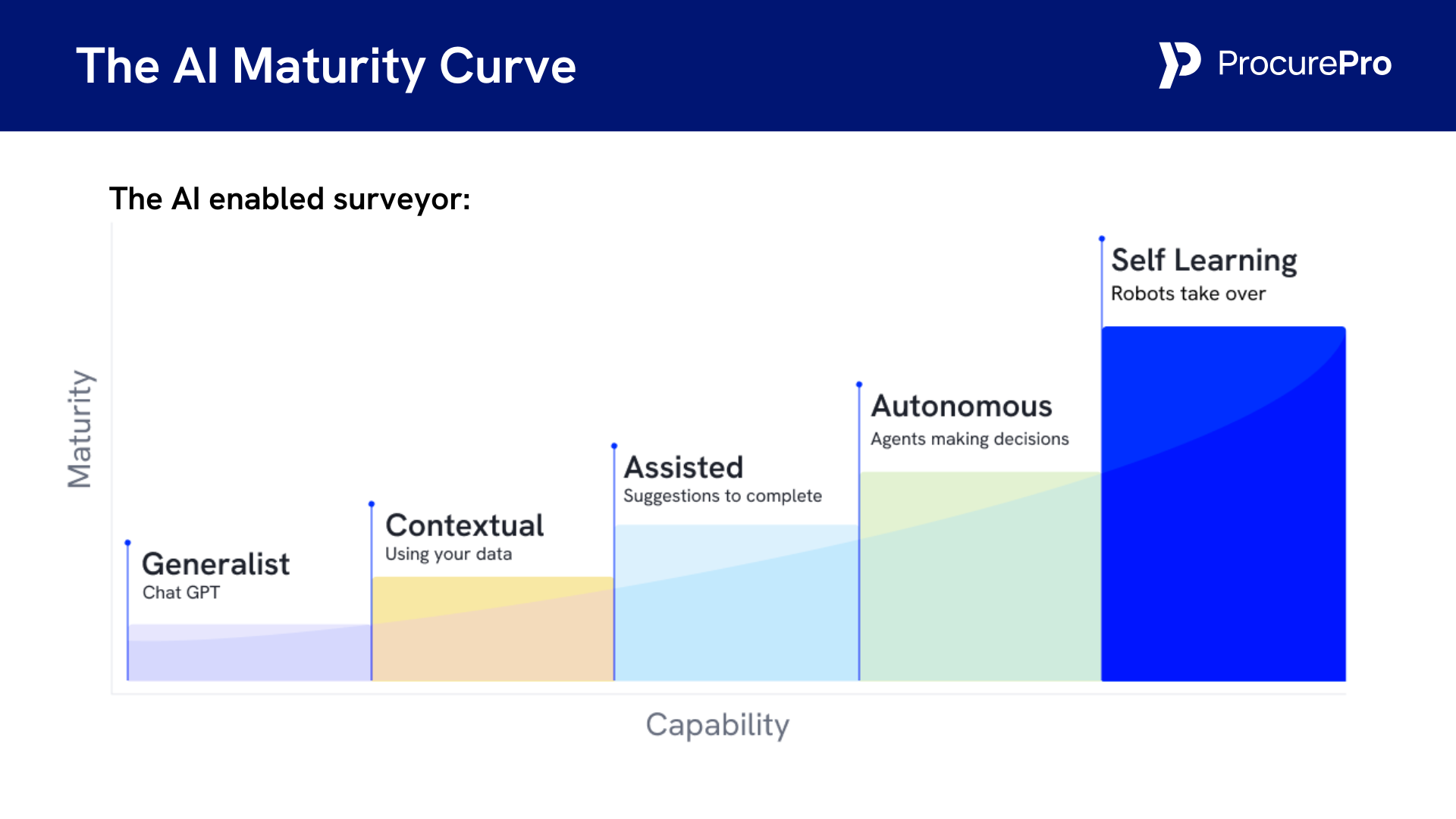 The AI Maturity Curve

ProcurePro

The AI enabled surveyor:

Maturity

Generalist
Chat GPT

Contextual
Using your data

Assisted
Suggestions to complete

Autonomous
Agents making decisions

Self Learning
Robots take over

Capability